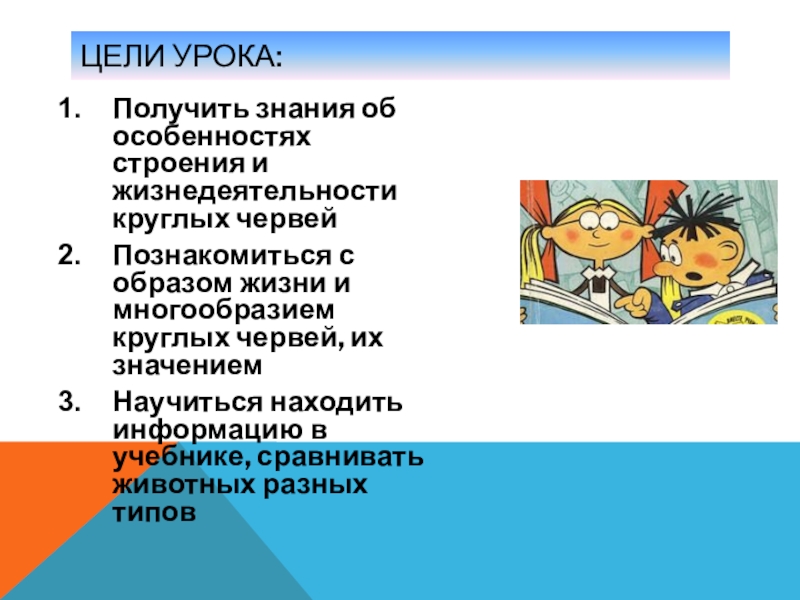 ЦЕЛИ УРОКА:

1. Получить знания об особенностях строения и жизнедеятельности круглых червей

2. Познакомиться с образом жизни и многообразием круглых червей, их значением

3. Научиться находить информацию в учебнике, сравнивать животных разных типов